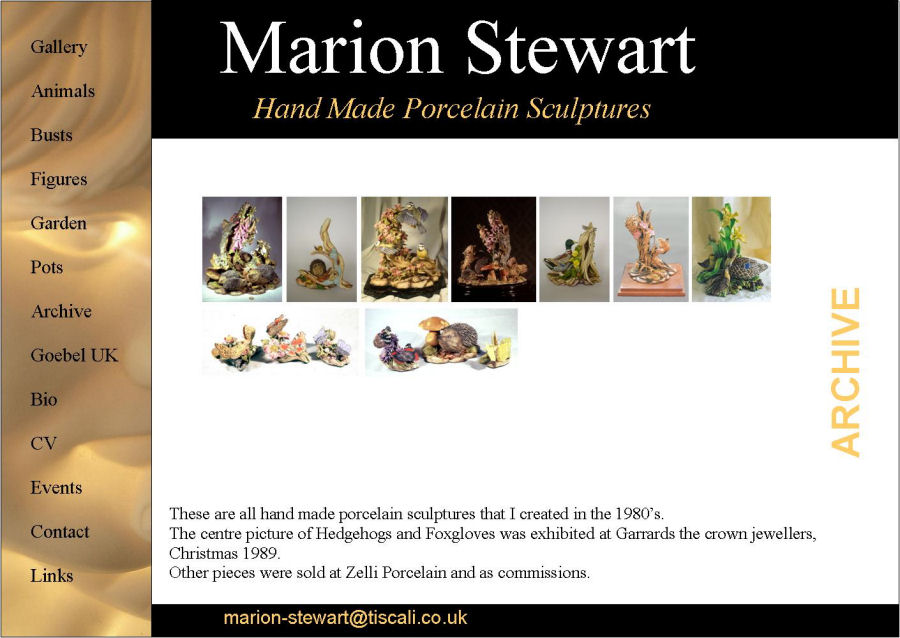 Gallery
Animals
Busts
Figures
Garden
Pots
Archive
Goebel UK
Bio
CV
Events
Contact
Links

Marion Stewart

Hand Made Porcelain Sculptures

ARCHIVE

These are all hand made porcelain sculptures that I created in the 1980's.
The centre picture of Hedgehogs and Foxgloves was exhibited at Garrards the crown jewellers, Christmas 1989.
Other pieces were sold at Zelli Porcelain and as commissions.

marion-stewart@tiscali.co.uk